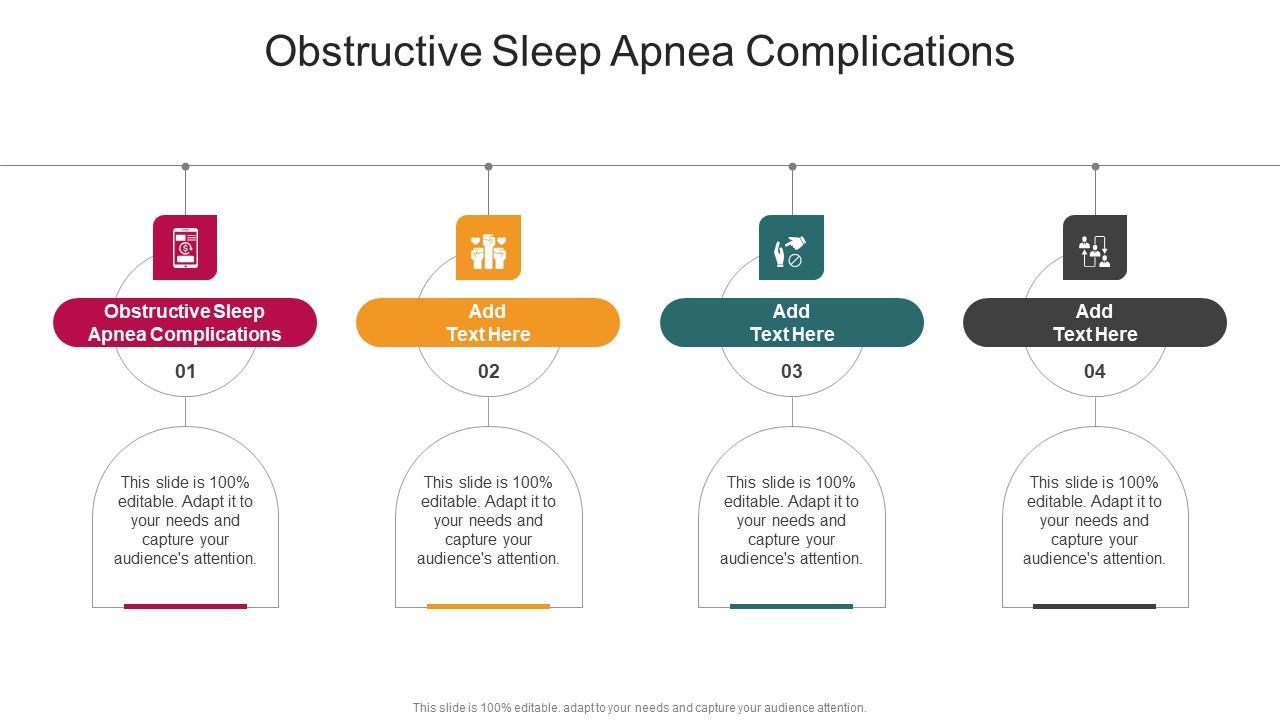 Obstructive Sleep Apnea Complications

Obstructive Sleep Apnea Complications

01

This slide is 100% editable. Adapt it to your needs and capture your audience's attention.

Add Text Here

02

This slide is 100% editable. Adapt it to your needs and capture your audience's attention.

Add Text Here

03

This slide is 100% editable. Adapt it to your needs and capture your audience's attention.

Add Text Here

04

This slide is 100% editable. Adapt it to your needs and capture your audience's attention.

This slide is 100% editable. adapt to your needs and capture your audience attention.